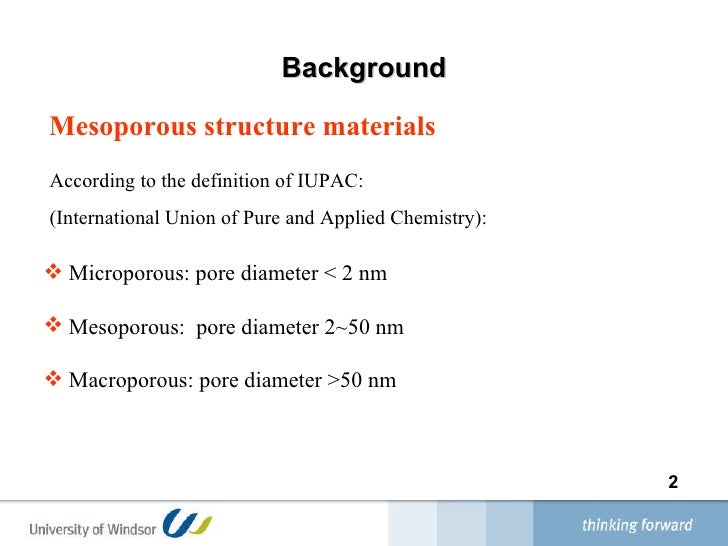 Background

Mesoporous structure materials

According to the definition of IUPAC:

(International Union of Pure and Applied Chemistry):

❖ Microporous: pore diameter < 2 nm

❖ Mesoporous: pore diameter 2~50 nm

❖ Macroporous: pore diameter >50 nm

2

University of Windsor

thinking forward